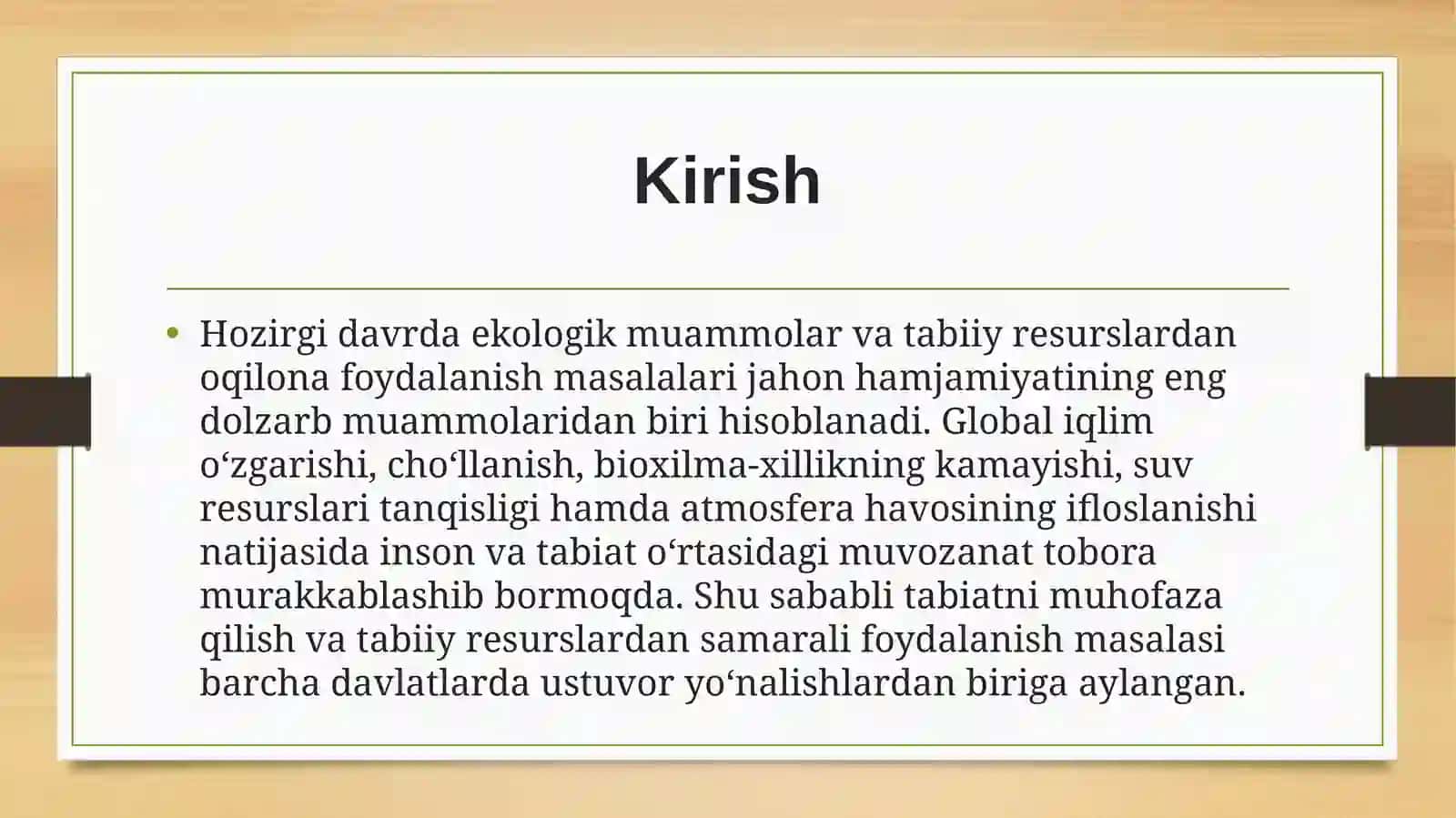 Kirish

• Hozirgi davrda ekologik muammolar va tabiiy resurslardan oqilona foydalanish masalalari jahon hamjamiyatining eng dolzarb muammolaridan biri hisoblanadi. Global iqlim o‘zgarishi, cho‘llanish, bioxilma-xillikning kamayishi, suv resurslari tanqisligi hamda atmosfera havosining ifloslanishi natijasida inson va tabiat o‘rtasidagi muvozanat tobora murakkablashib bormoqda. Shu sababli tabiatni muhofaza qilish va tabiiy resurslardan samarali foydalanish masalasi barcha davlatlarda ustuvor yo‘nalishlardan biriga aylangan.